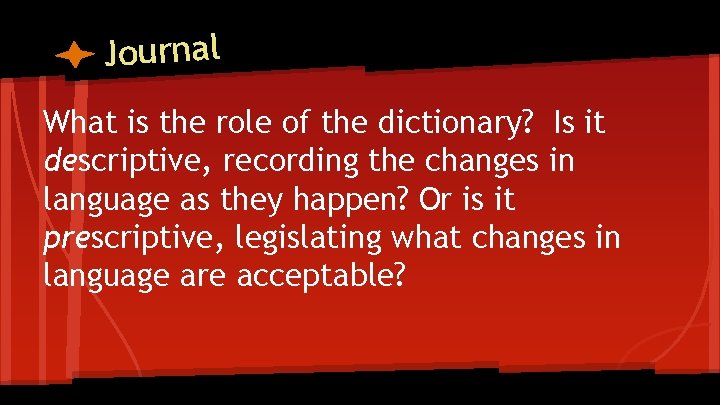 Journal

What is the role of the dictionary? Is it descriptive, recording the changes in language as they happen? Or is it prescriptive, legislating what changes in language are acceptable?